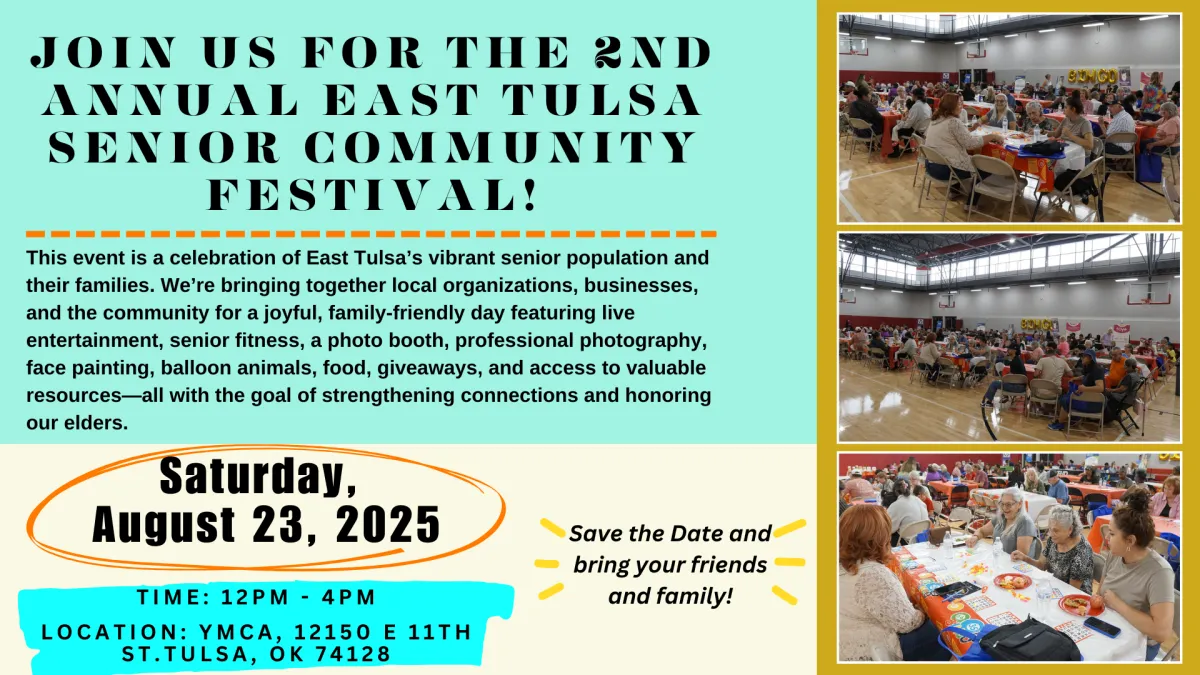 JOIN US FOR THE 2ND ANNUAL EAST TULSA SENIOR COMMUNITY FESTIVAL!

This event is a celebration of East Tulsa's vibrant senior population and their families. We're bringing together local organizations, businesses, and the community for a joyful, family-friendly day featuring live entertainment, senior fitness, a photo booth, professional photography, face painting, balloon animals, food, giveaways, and access to valuable resources—all with the goal of strengthening connections and honoring our elders.

Saturday, August 23, 2025

TIME: 12PM - 4PM

LOCATION: YMCA, 12150 E 11TH ST.TULSA, OK 74128

Save the Date and bring your friends and family!

BINGO

BINGO